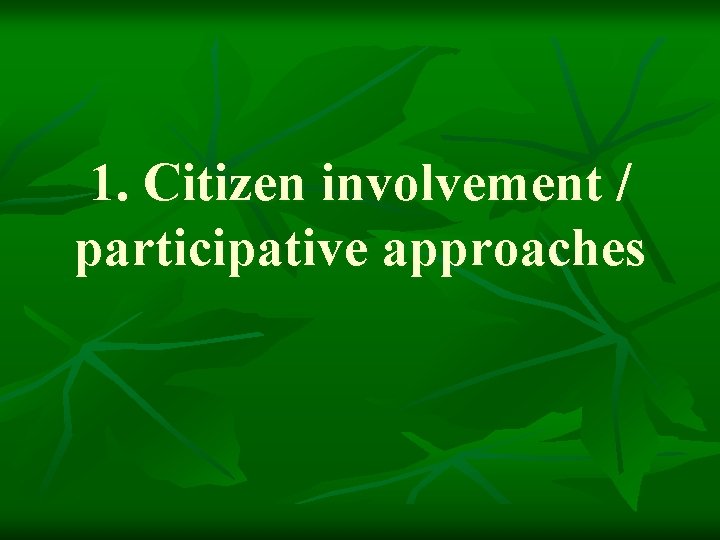 1. Citizen involvement / participative approaches